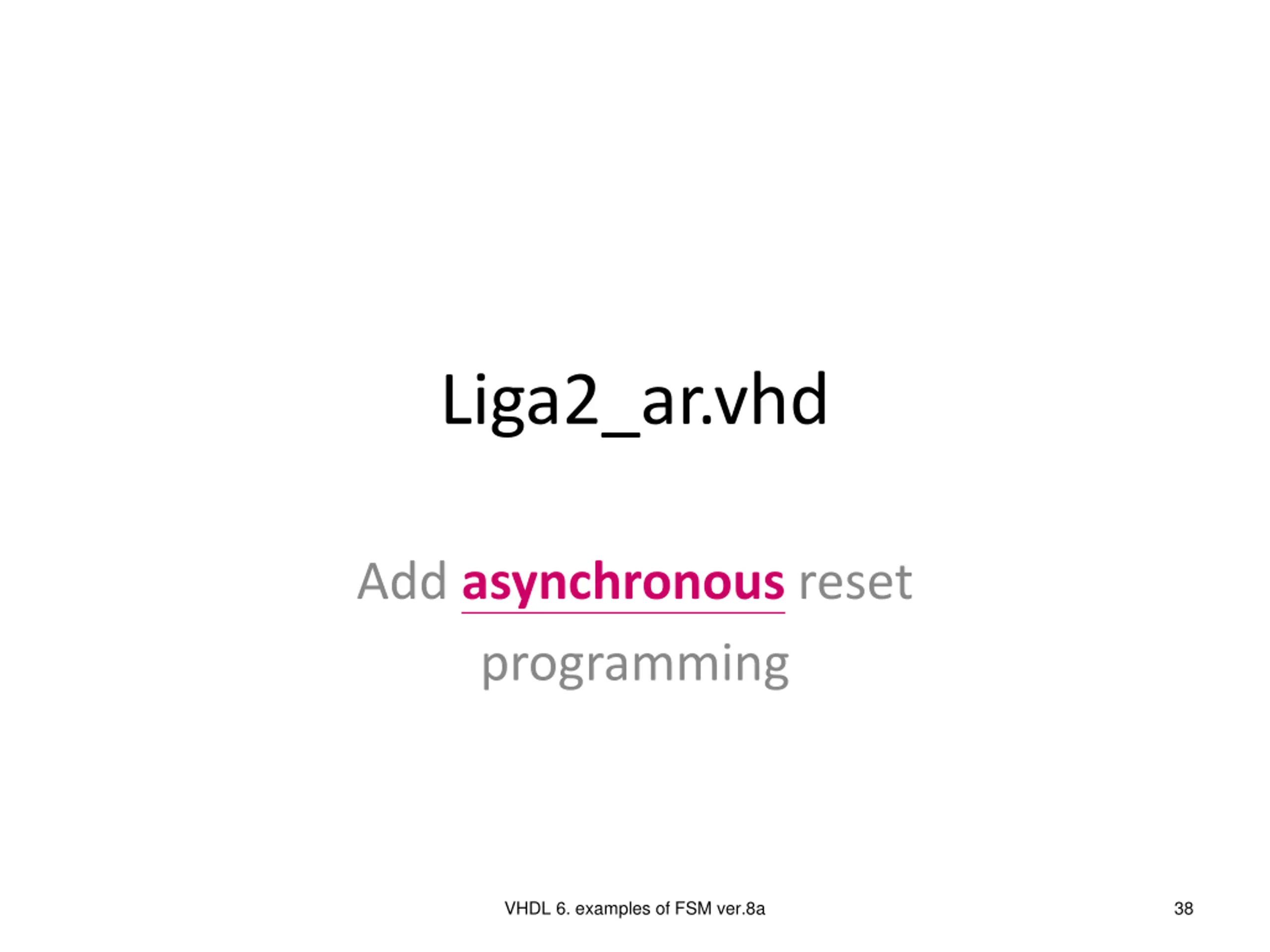 Liga2_ar.vhd

Add asynchronous reset programming

VHDL 6. examples of FSM ver.8a

38